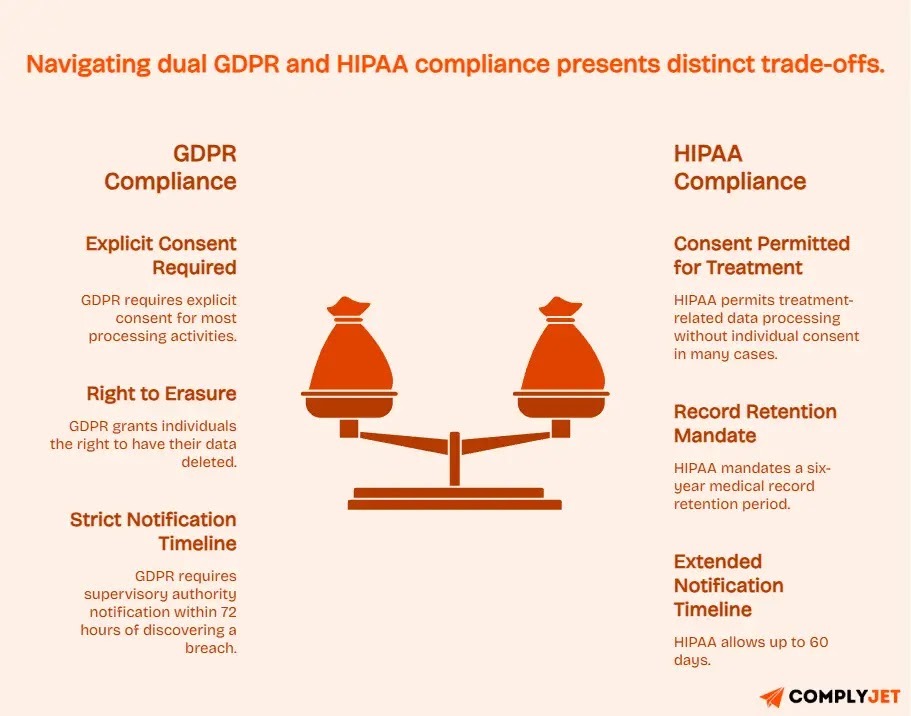 Navigating dual GDPR and HIPAA compliance presents distinct trade-offs.

GDPR Compliance

Explicit Consent Required

GDPR requires explicit consent for most processing activities.

Right to Erasure

GDPR grants individuals the right to have their data deleted.

Strict Notification Timeline

GDPR requires supervisory authority notification within 72 hours of discovering a breach.

HIPAA Compliance

Consent Permitted for Treatment

HIPAA permits treatment-related data processing without individual consent in many cases.

Record Retention Mandate

HIPAA mandates a six-year medical record retention period.

Extended Notification Timeline

HIPAA allows up to 60 days.

COMPLYJET